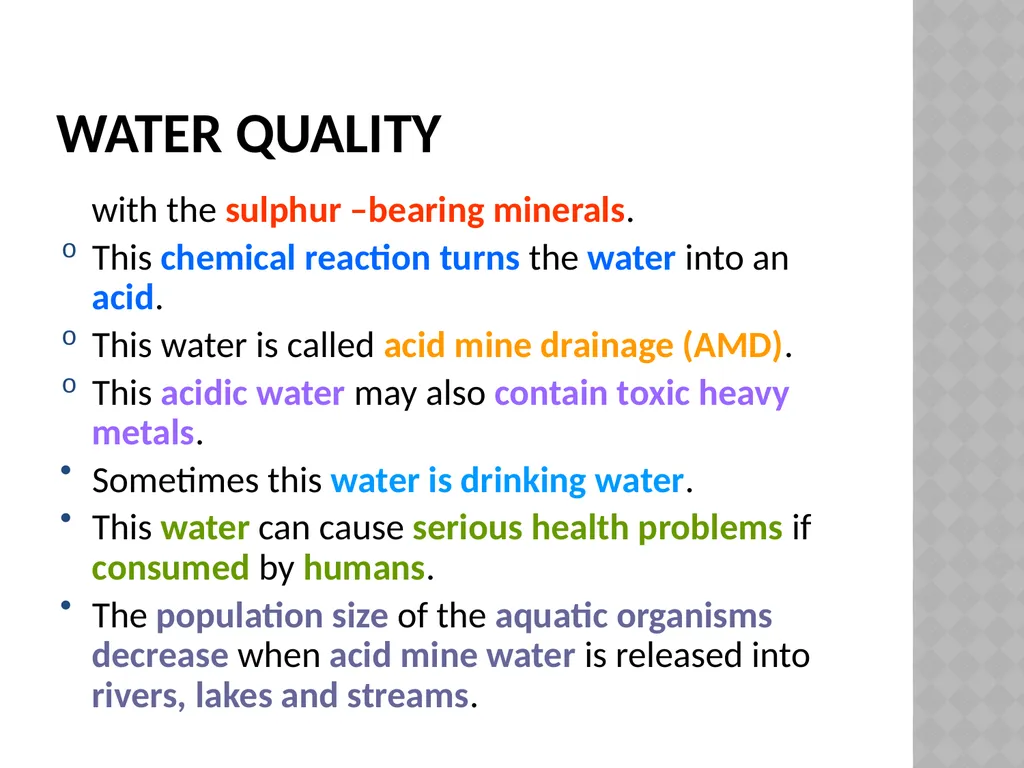 WATER QUALITY

with the sulphur –bearing minerals.

o This chemical reaction turns the water into an acid.

o This water is called acid mine drainage (AMD).

o This acidic water may also contain toxic heavy metals.

• Sometimes this water is drinking water.

• This water can cause serious health problems if consumed by humans.

• The population size of the aquatic organisms decrease when acid mine water is released into rivers, lakes and streams.